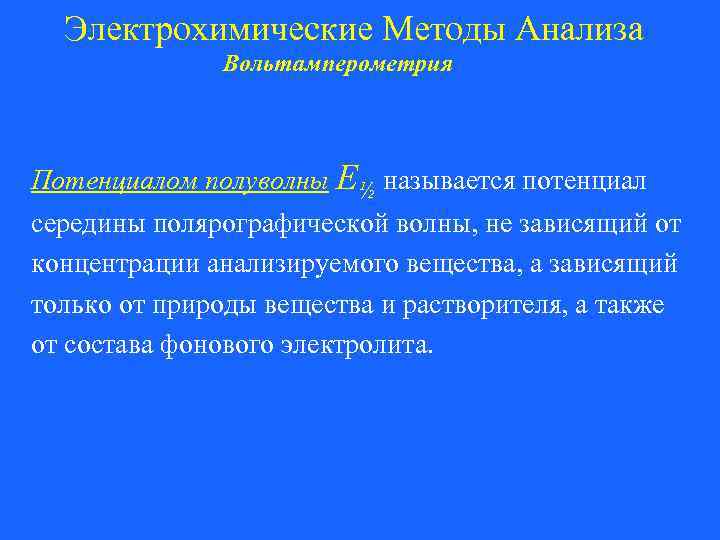 Электрохимические Методы Анализа
Вольтамперометрия

Потенциалом полуволны $E_{1/2}$ называется потенциал середины полярографической волны, не зависящий от концентрации анализируемого вещества, а зависящий только от природы вещества и растворителя, а также от состава фонового электролита.